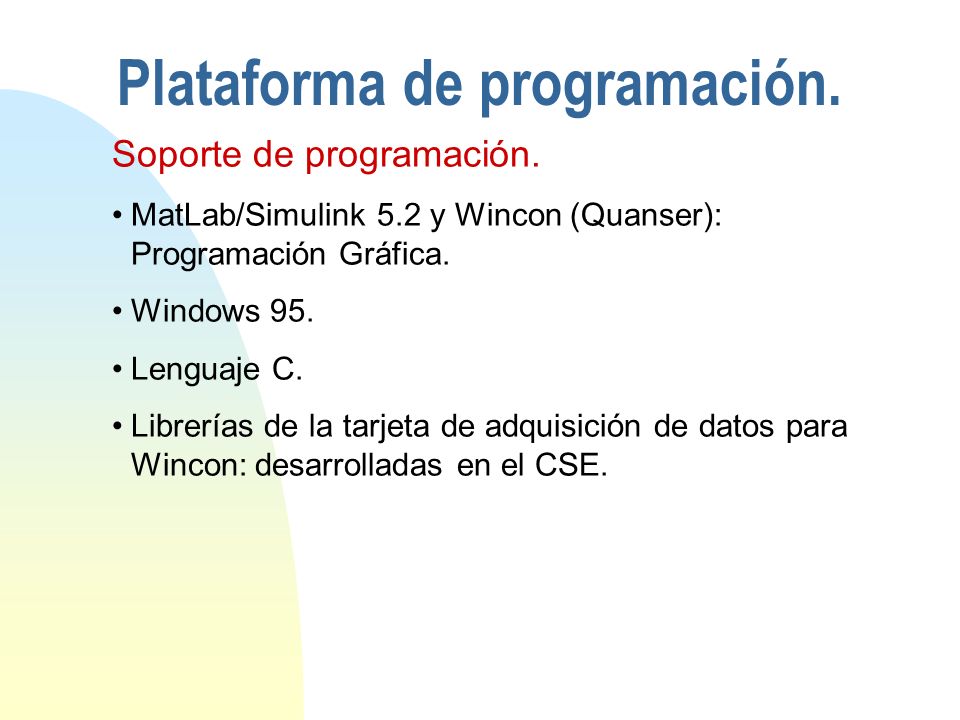 Plataforma de programación.

Soporte de programación.

• MatLab/Simulink 5.2 y Wincon (Quanser): Programación Gráfica.

• Windows 95.

• Lenguaje C.

• Librerías de la tarjeta de adquisición de datos para Wincon: desarrolladas en el CSE.